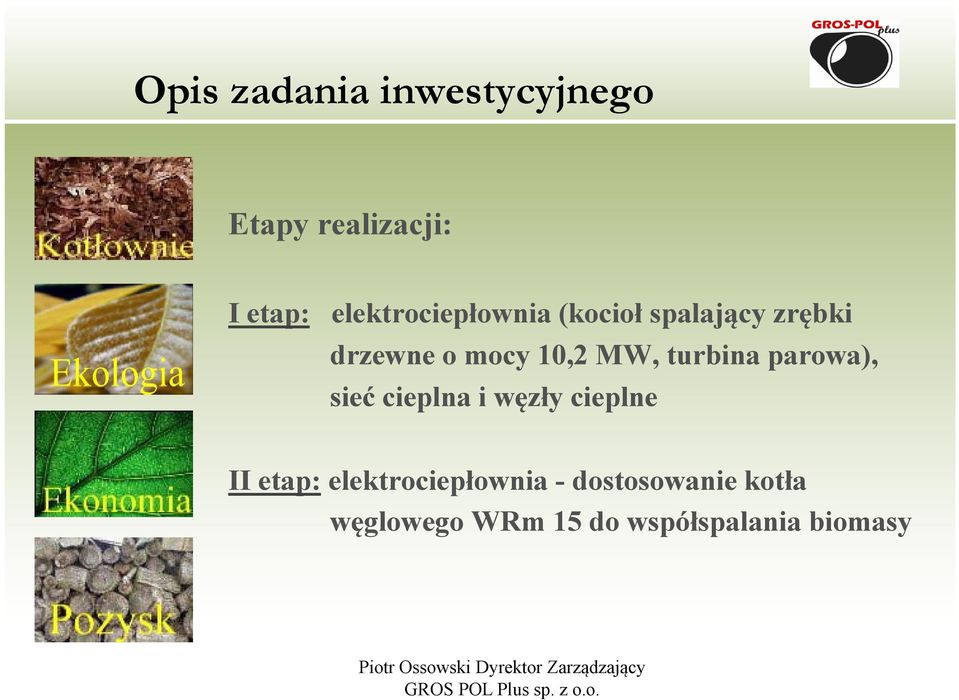 GROS-POL plus

Opis zadania inwestycyjnego

Kotłownie

Ekologia

Ekonomia

Pozysk

Etapy realizacji:

I etap: elektrociepłownia (kocioł spalający zrębki drzewne o mocy 10,2 MW, turbina parowa), sieć cieplna i węzły cieplne

II etap: elektrociepłownia - dostosowanie kotła węglowego WRm 15 do współspalania biomasy

Piotr Ossowski Dyrektor Zarządzający
GROS POL Plus sp. z o.o.